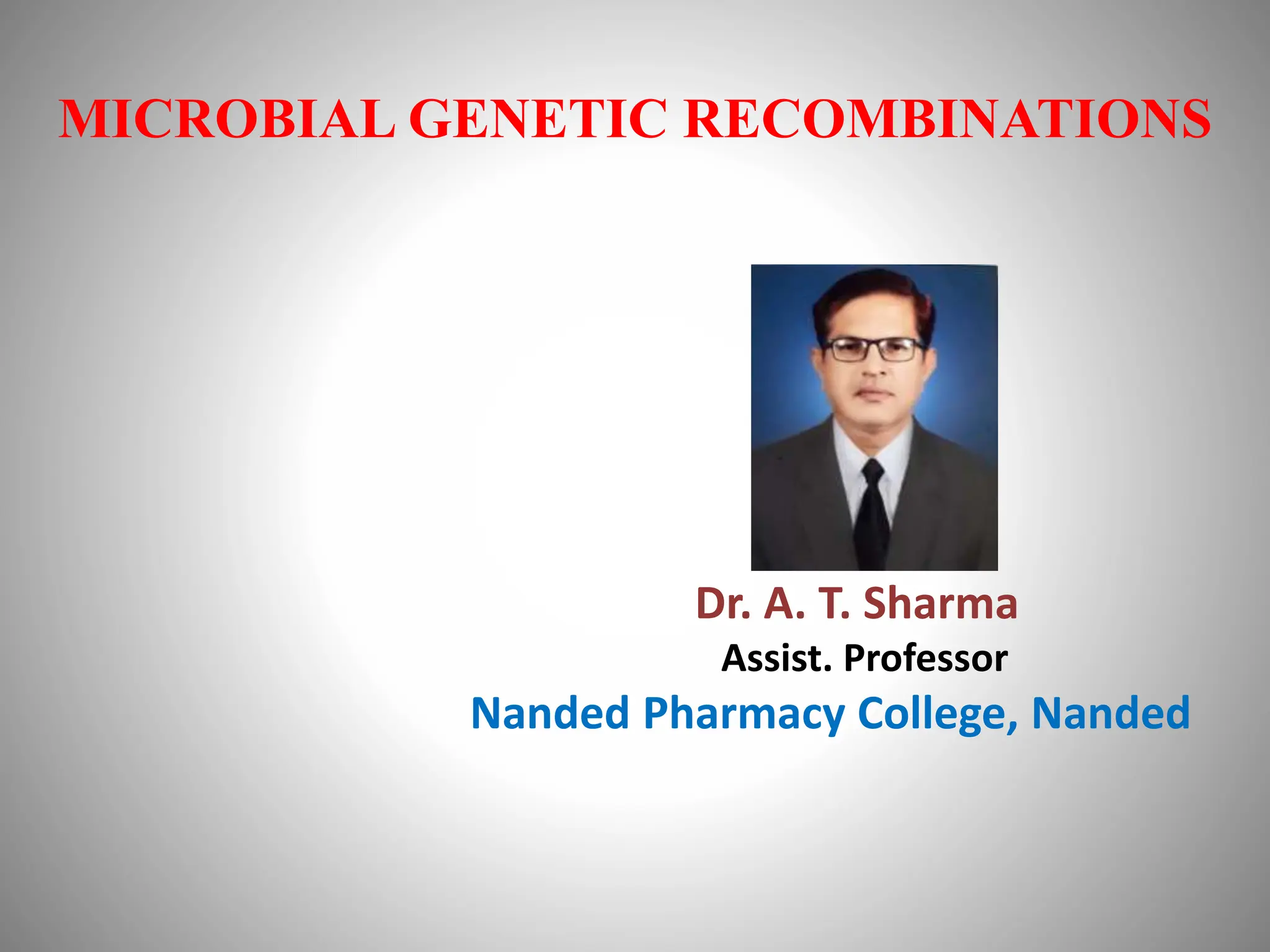 MICROBIAL GENETIC RECOMBINATIONS

Dr. A. T. Sharma
Assist. Professor
Nanded Pharmacy College, Nanded